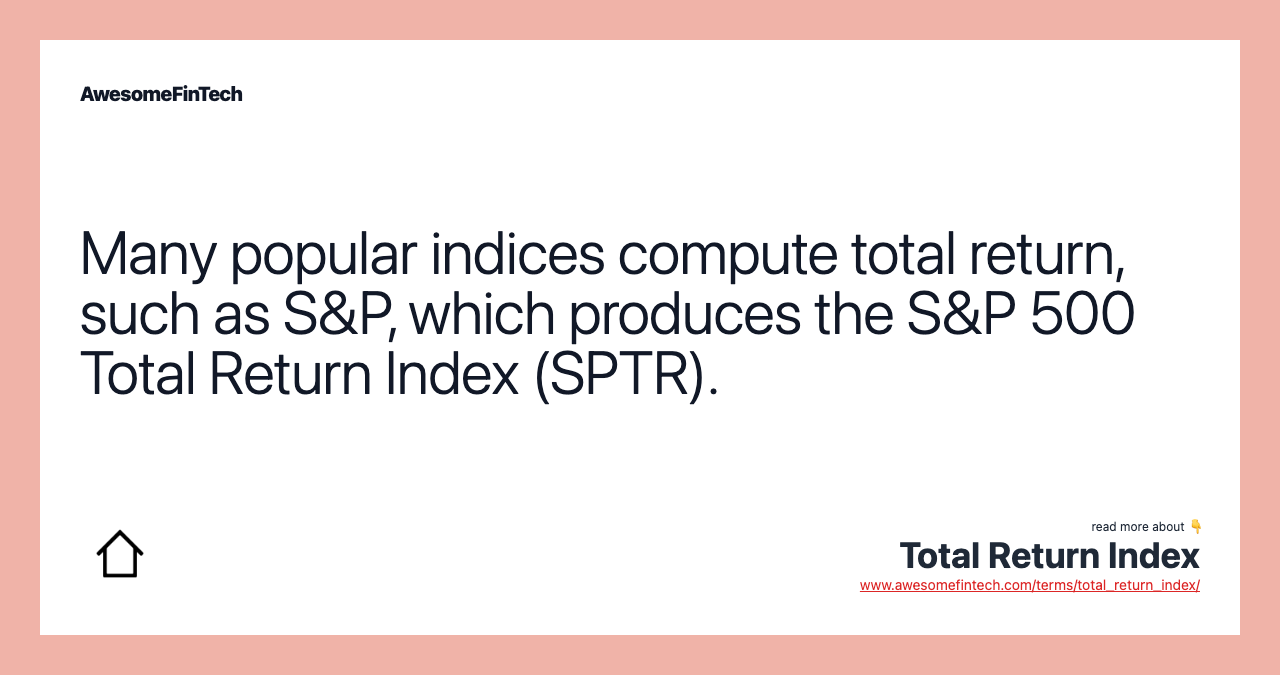 AwesomeFinTech

Many popular indices compute total return, such as S&P, which produces the S&P 500 Total Return Index (SPTR).

read more about 👇
Total Return Index
www.awesomefintech.com/terms/total_return_index/